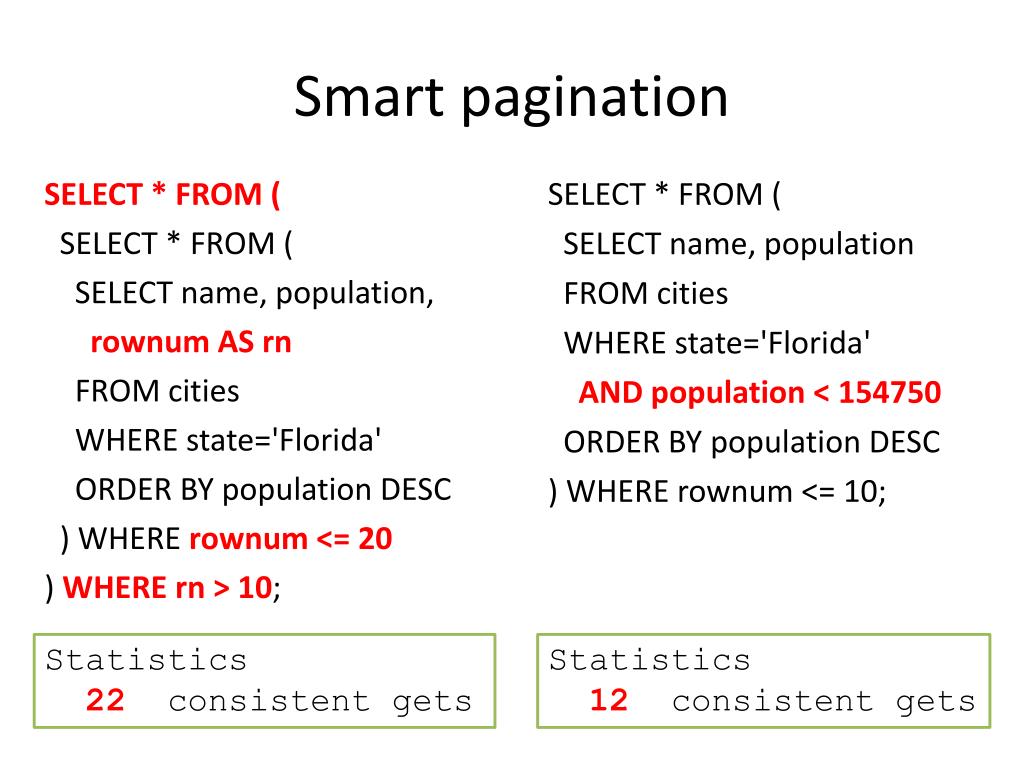 Smart pagination

SELECT * FROM (
SELECT * FROM (
SELECT name, population,
rownum AS rn
FROM cities
WHERE state='Florida'
ORDER BY population DESC
) WHERE rownum <= 20
) WHERE rn > 10;

Statistics
22 consistent gets

SELECT * FROM (
SELECT name, population
FROM cities
WHERE state='Florida'
AND population < 154750
ORDER BY population DESC
) WHERE rownum <= 10;

Statistics
12 consistent gets